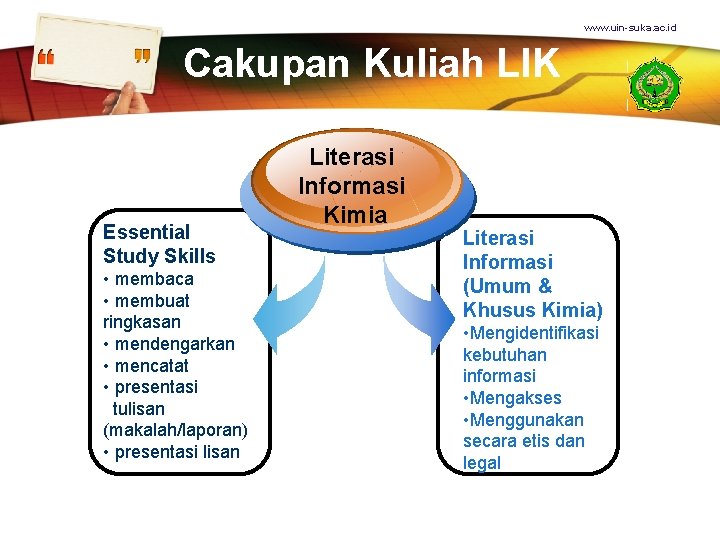 www.uin-suka.ac.id

Cakupan Kuliah LIK

Literasi Informasi Kimia

Essential Study Skills
• membaca
• membuat ringkasan
• mendengarkan
• mencatat
• presentasi tulisan (makalah/laporan)
• presentasi lisan

Literasi Informasi (Umum & Khusus Kimia)
•Mengidentifikasi kebutuhan informasi
•Mengakses
•Menggunakan secara etis dan legal